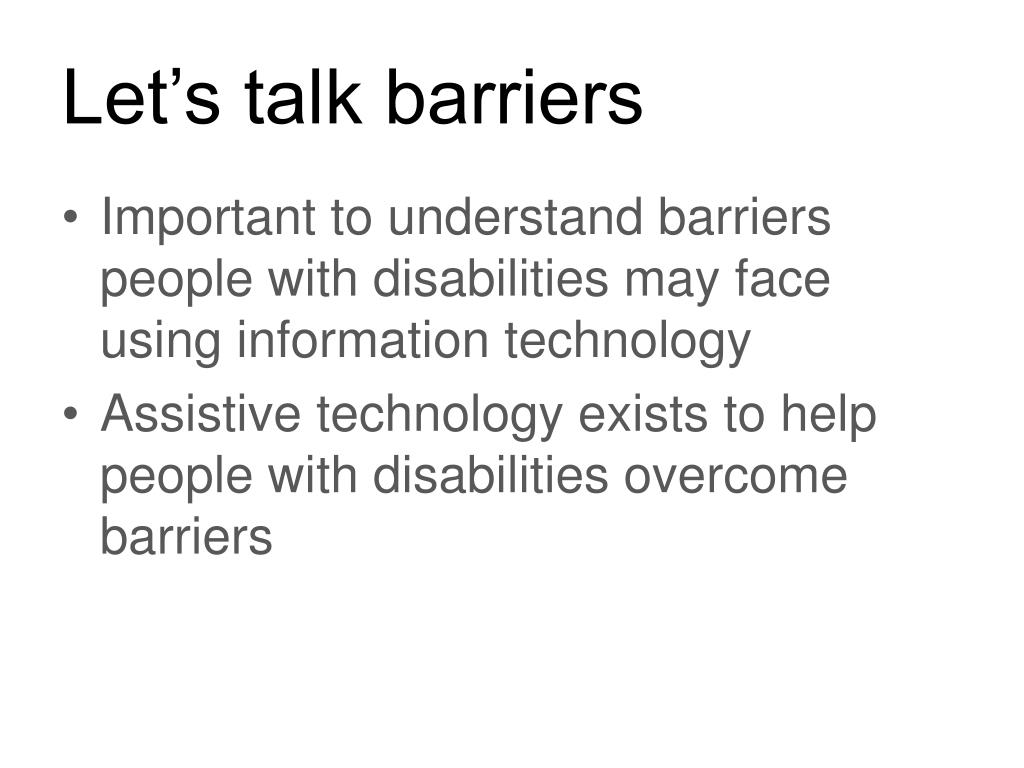 Let’s talk barriers

• Important to understand barriers people with disabilities may face using information technology
• Assistive technology exists to help people with disabilities overcome barriers